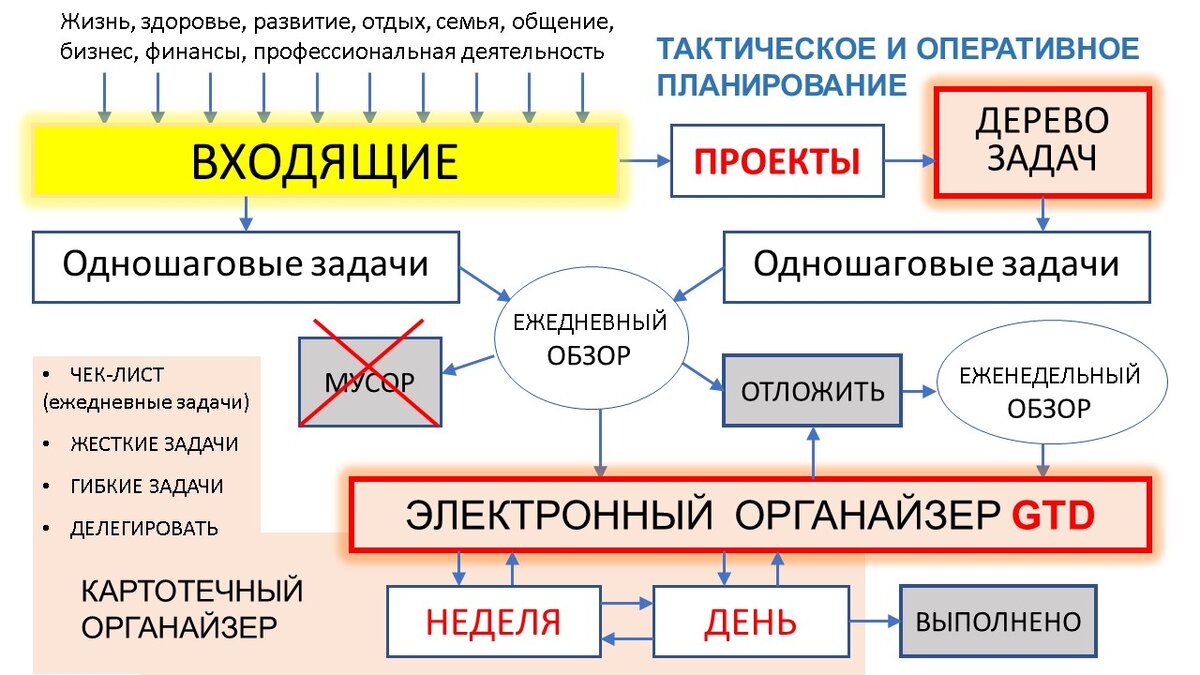 Жизнь, здоровье, развитие, отдых, семья, общение, бизнес, финансы, профессиональная деятельность

ТАКТИЧЕСКОЕ И ОПЕРАТИВНОЕ ПЛАНИРОВАНИЕ

ВХОДЯЩИЕ

ПРОЕКТЫ

ДЕРЕВО ЗАДАЧ

Одношаговые задачи

Одношаговые задачи

ЕЖЕДНЕВНЫЙ ОБЗОР

МУСОР

ОТЛОЖИТЬ

ЕЖЕНЕДЕЛЬНЫЙ ОБЗОР

• ЧЕК-ЛИСТ (ежедневные задачи)
• ЖЕСТКИЕ ЗАДАЧИ
• ГИБКИЕ ЗАДАЧИ
• ДЕЛЕГИРОВАТЬ

ЭЛЕКТРОННЫЙ ОРГАНАЙЗЕР GTD

КАРТОТЕЧНЫЙ ОРГАНАЙЗЕР

НЕДЕЛЯ

ДЕНЬ

ВЫПОЛНЕНО